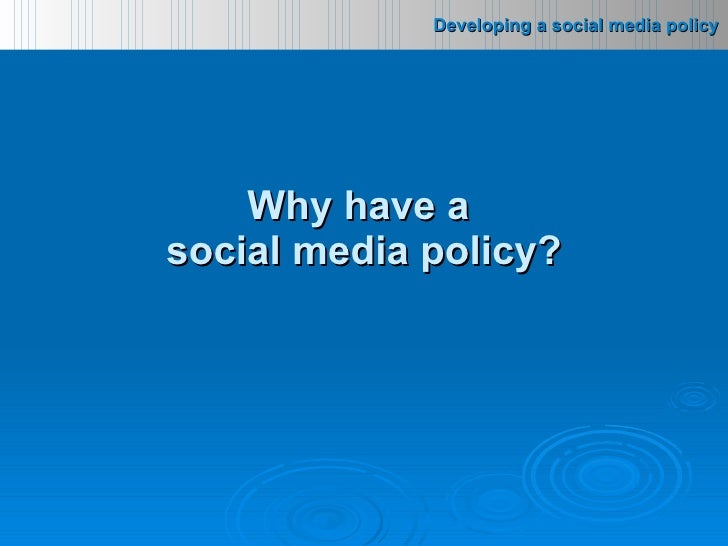 Developing a social media policy

Why have a social media policy?